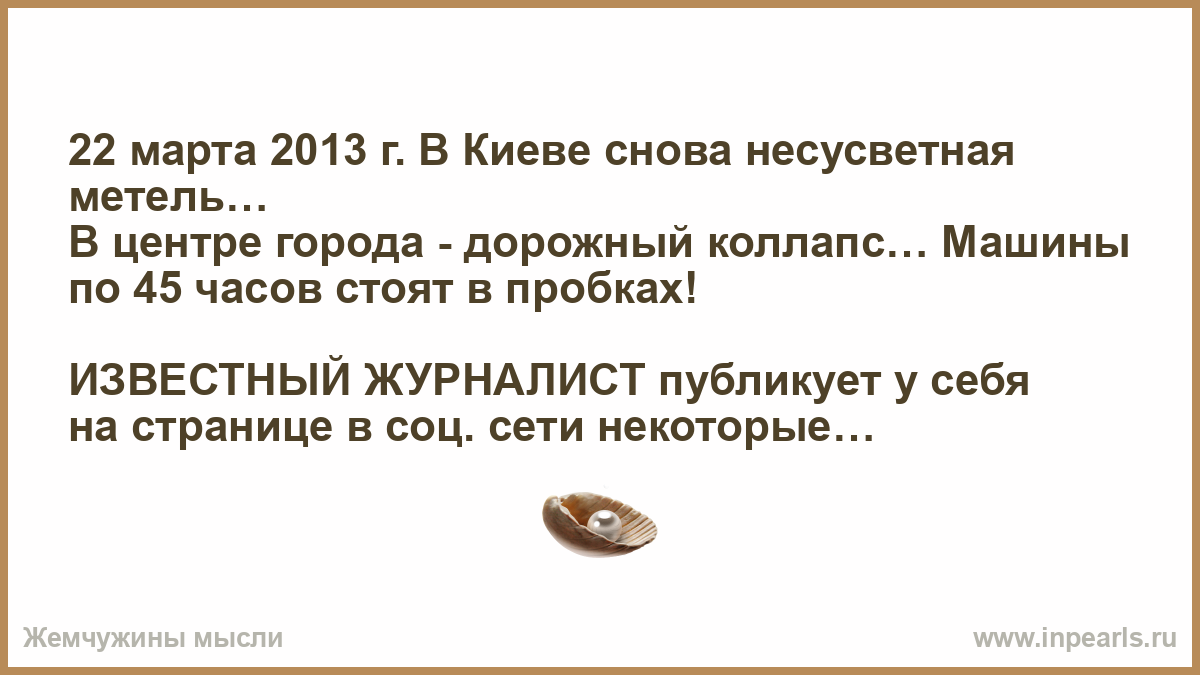 22 марта 2013 г. В Киеве снова несусветная метель…
В центре города - дорожный коллапс… Машины по 45 часов стоят в пробках!

ИЗВЕСТНЫЙ ЖУРНАЛИСТ публикует у себя на странице в соц. сети некоторые…

Жемчужины мысли

www.inpearls.ru